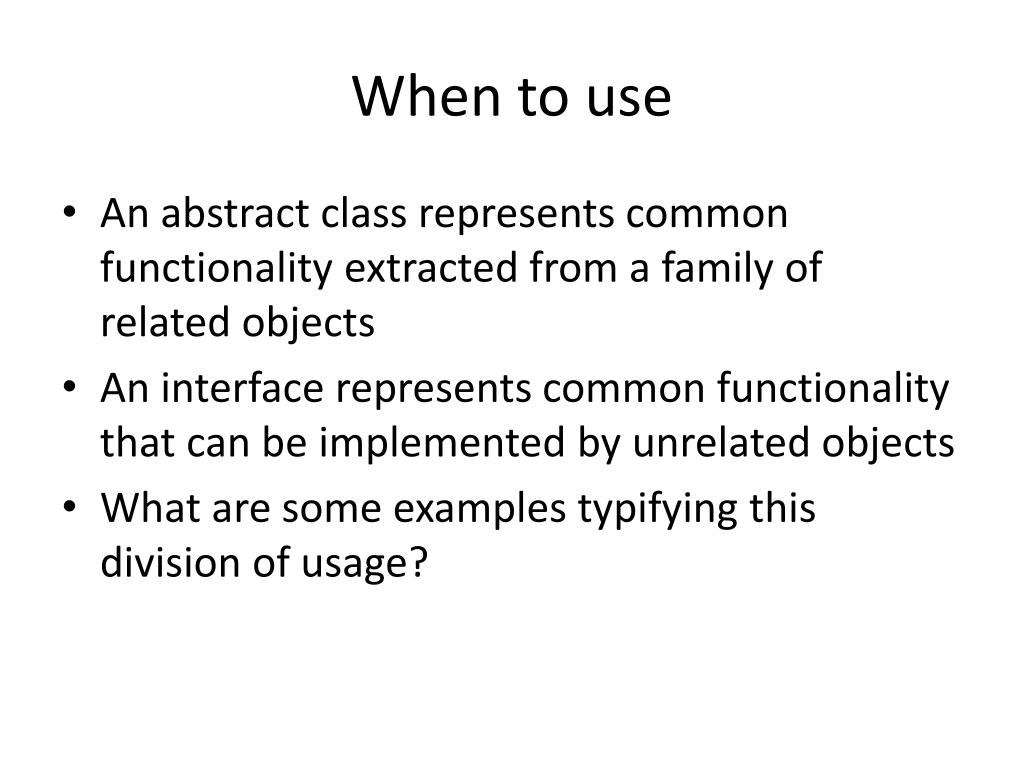 When to use

• An abstract class represents common functionality extracted from a family of related objects
• An interface represents common functionality that can be implemented by unrelated objects
• What are some examples typifying this division of usage?